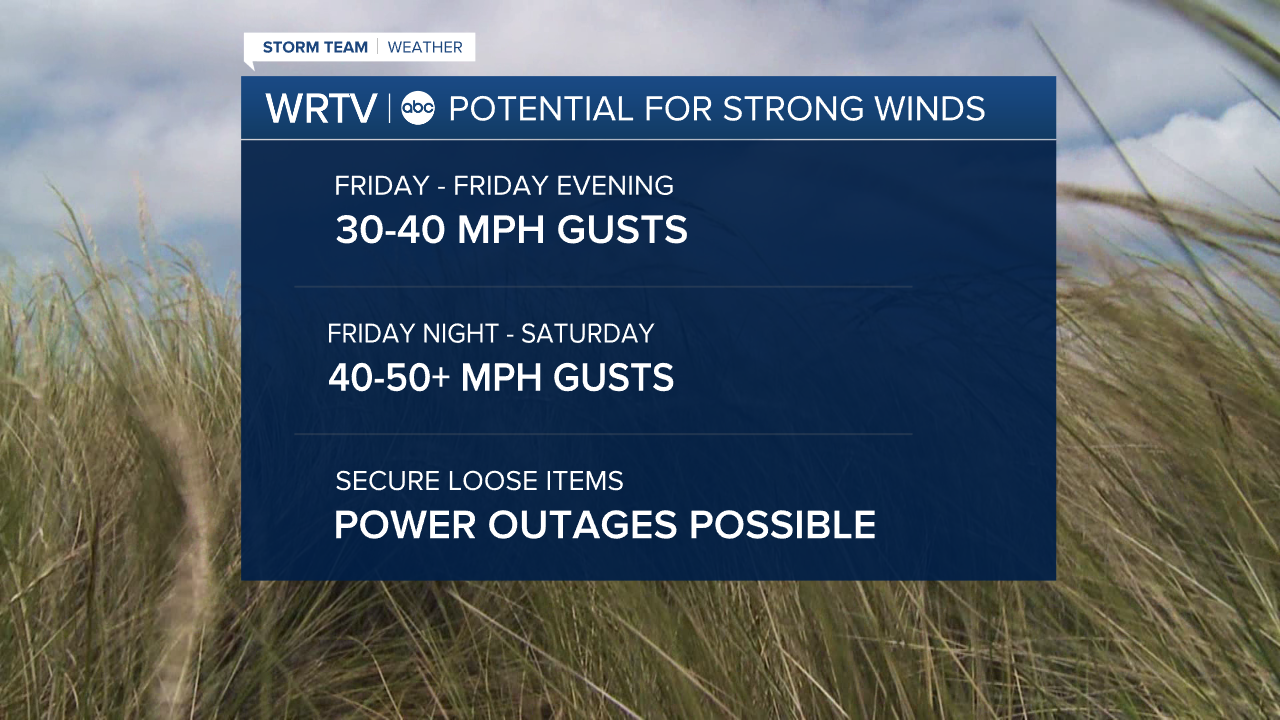 STORM TEAM | WEATHER

WRTV | abc POTENTIAL FOR STRONG WINDS

FRIDAY - FRIDAY EVENING
30-40 MPH GUSTS

FRIDAY NIGHT - SATURDAY
40-50+ MPH GUSTS

SECURE LOOSE ITEMS
POWER OUTAGES POSSIBLE